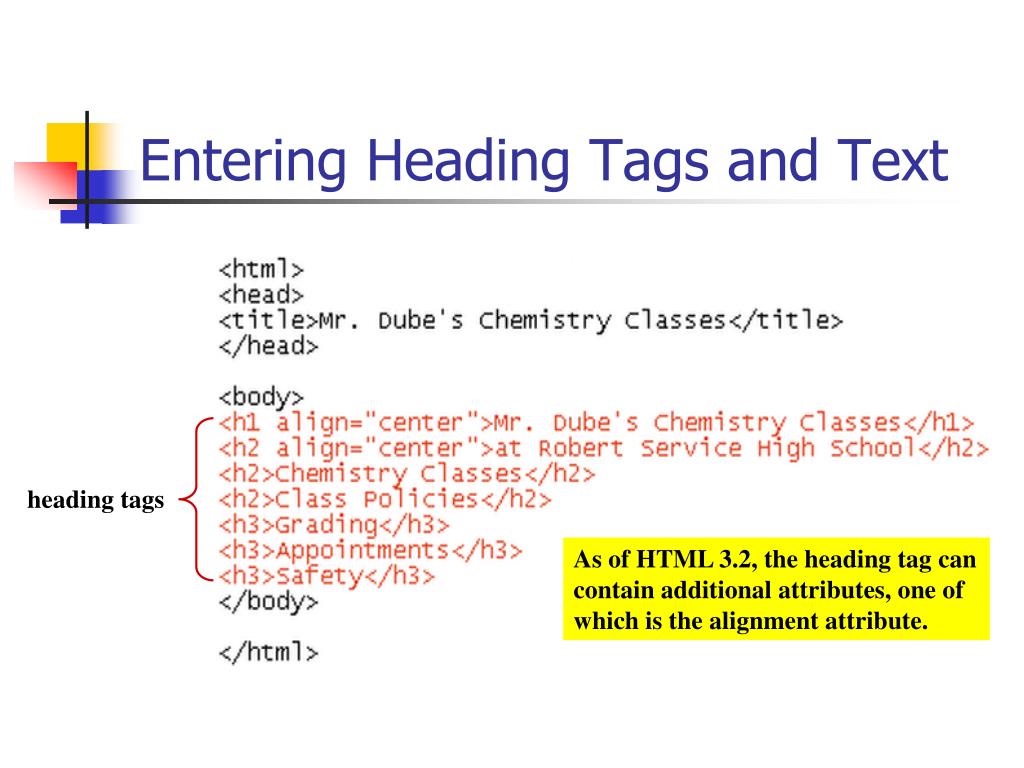 Entering Heading Tags and Text

<html>
<head>
<title>Mr. Dube's Chemistry Classes</title>
</head>

<body>
<h1 align="center">Mr. Dube's Chemistry Classes</h1>
<h2 align="center">at Robert Service High School</h2>
<h2>Chemistry Classes</h2>
<h2>Class Policies</h2>
<h3>Grading</h3>
<h3>Appointments</h3>
<h3>Safety</h3>
</body>

</html>

heading tags

As of HTML 3.2, the heading tag can contain additional attributes, one of which is the alignment attribute.